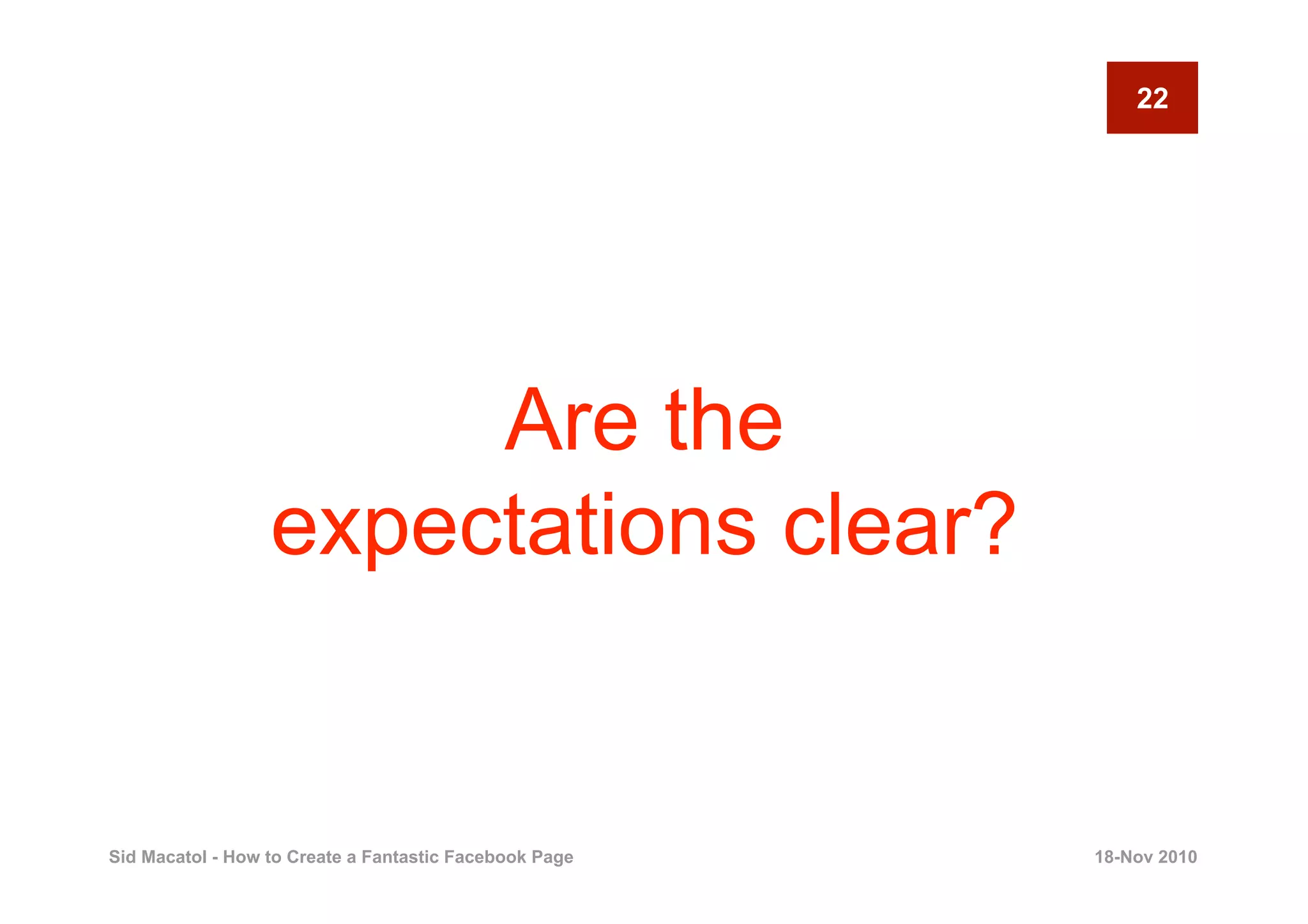 22

Are the expectations clear?

Sid Macatol - How to Create a Fantastic Facebook Page

18-Nov 2010